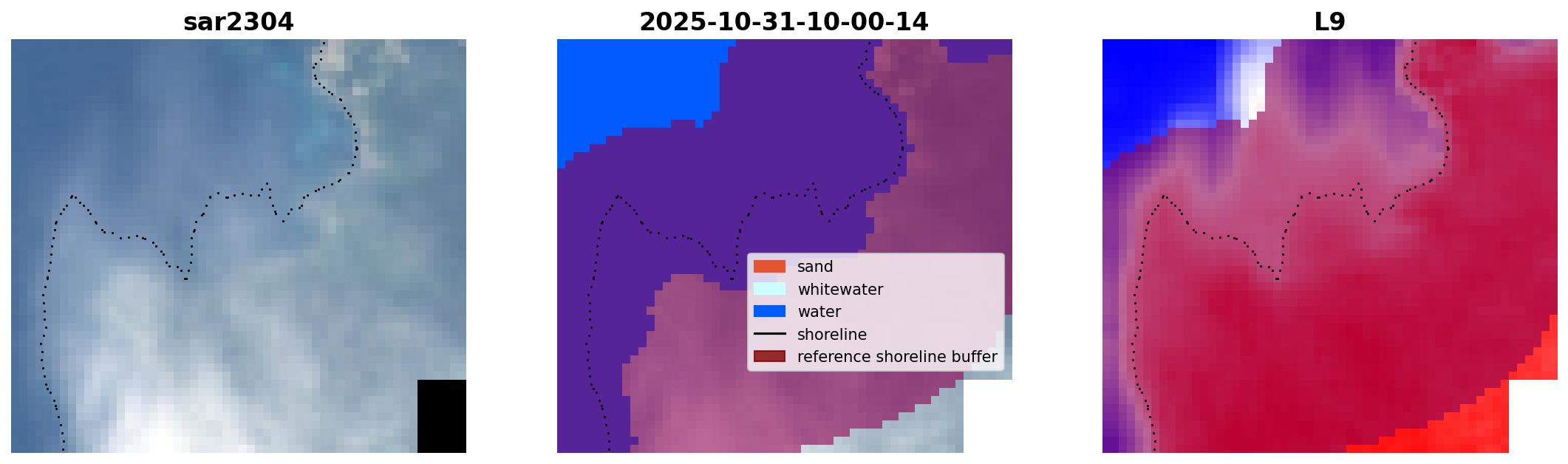 sar2304

2025-10-31-10-00-14

sand
whitewater
water
shoreline
reference shoreline buffer

L9